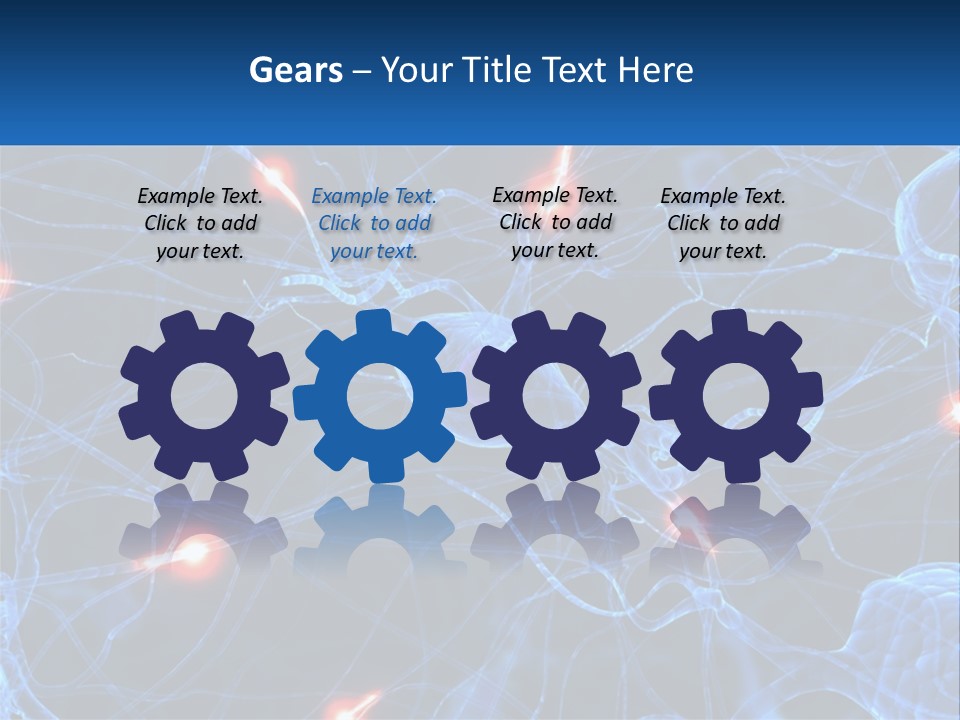 Gears – Your Title Text Here

Example Text. Click to add your text.

Example Text. Click to add your text.

Example Text. Click to add your text.

Example Text. Click to add your text.